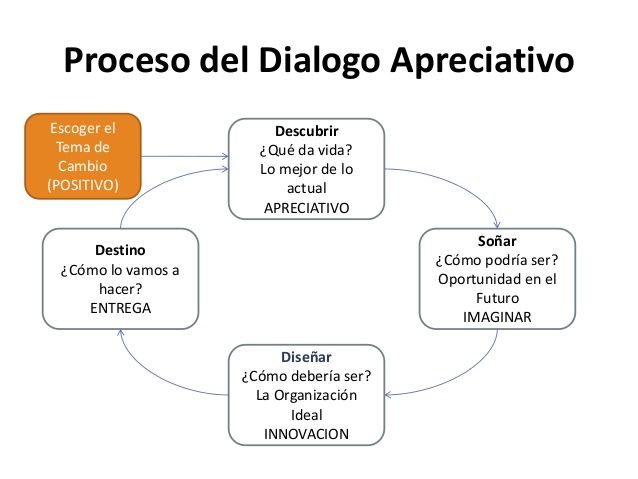 Proceso del Dialogo Apreciativo

Escoger el Tema de Cambio (POSITIVO)

Descubrir
¿Qué da vida? Lo mejor de lo actual
APRECIATIVO

Soñar
¿Cómo podría ser? Oportunidad en el Futuro
IMAGINAR

Diseñar
¿Cómo debería ser? La Organización Ideal
INNOVACION

Destino
¿Cómo lo vamos a hacer?
ENTREGA